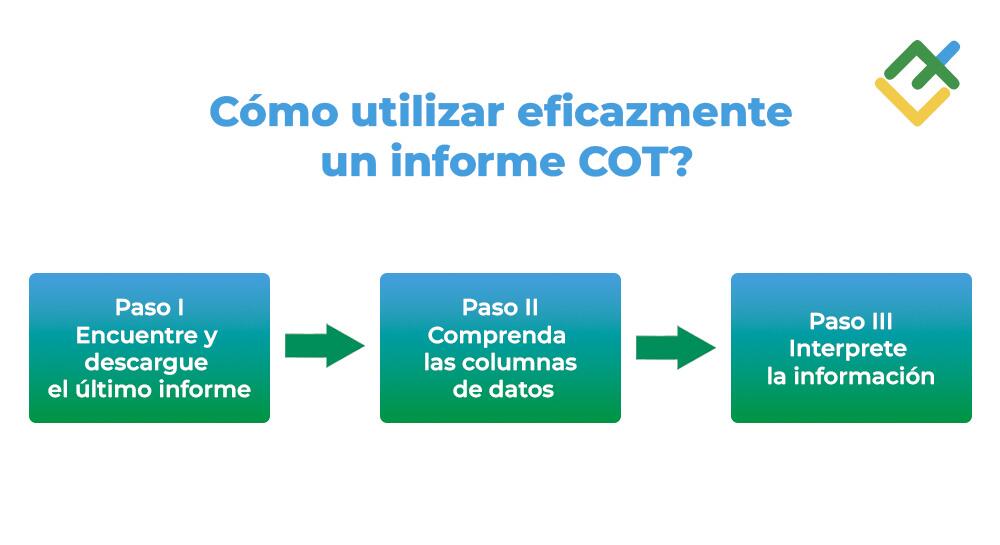 Cómo utilizar eficazmente un informe COT?

Paso I
Encuentre y descargue el último informe

Paso II
Comprenda las columnas de datos

Paso III
Interprete la información